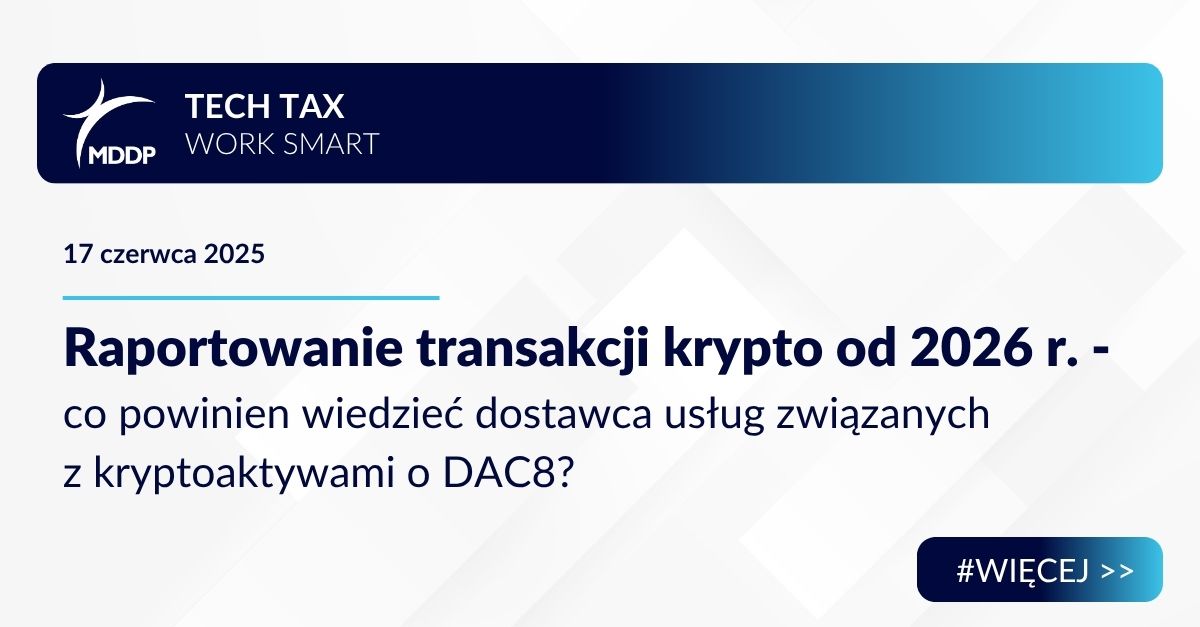 MDDP

TECH TAX
WORK SMART

17 czerwca 2025

Raportowanie transakcji krypto od 2026 r. - co powinien wiedzieć dostawca usług związanych z kryptoaktywami o DAC8?

#WIĘCEJ >>